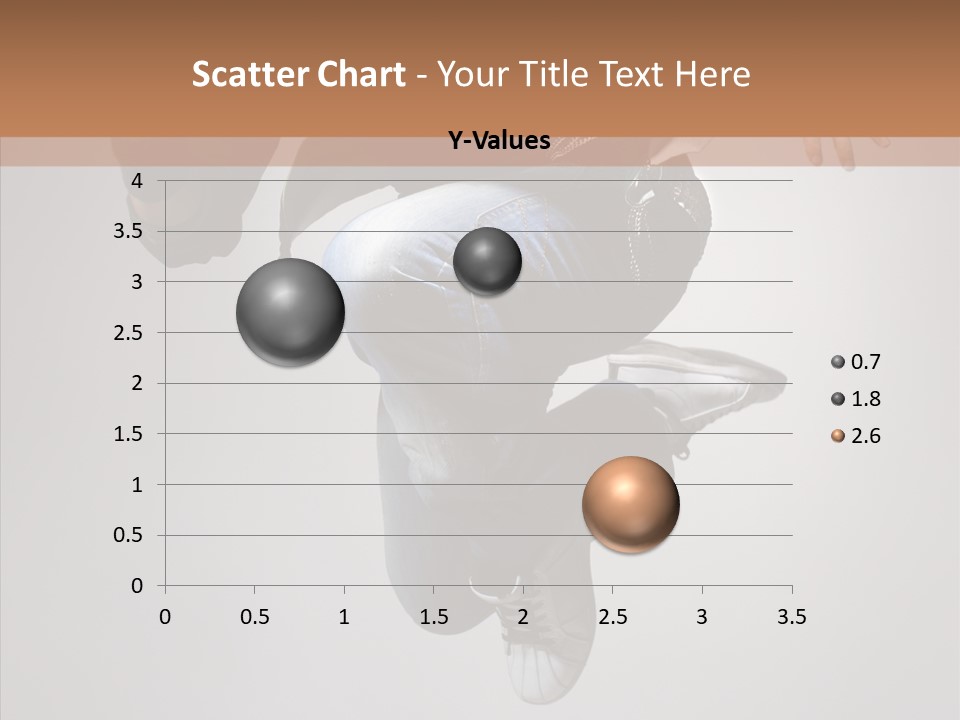 Scatter Chart - Your Title Text Here

Y-Values

4
3.5
3
2.5
2
1.5
1
0.5
0

0 0.5 1 1.5 2 2.5 3 3.5

0.7
1.8
2.6